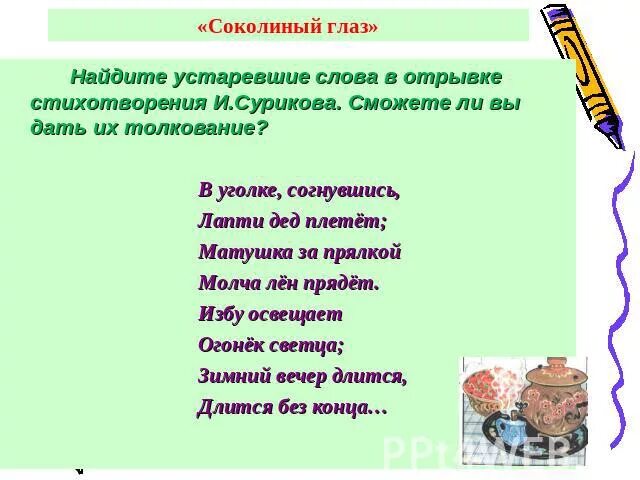 «Соколиный глаз»

Найдите устаревшие слова в отрывке стихотворения И.Сурикова. Сможете ли вы дать их толкование?

В уголке, согнувшись,
Лапти дед плетёт;
Матушка за прялкой
Молча лён прядёт.
Избу освещает
Огонёк светца;
Зимний вечер длится,
Длится без конца…

PPt4WEB